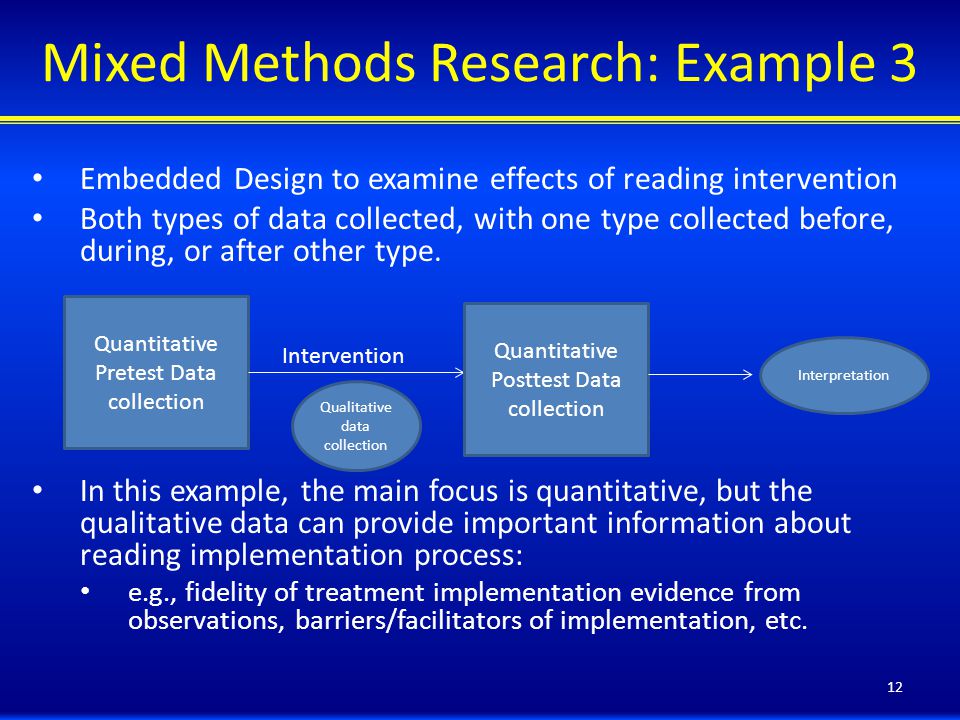 Mixed Methods Research: Example 3

• Embedded Design to examine effects of reading intervention
• Both types of data collected, with one type collected before, during, or after other type.

Quantitative Pretest Data collection

Intervention

Qualitative data collection

Quantitative Posttest Data collection

Interpretation

• In this example, the main focus is quantitative, but the qualitative data can provide important information about reading implementation process:
• e.g., fidelity of treatment implementation evidence from observations, barriers/facilitators of implementation, etc.

12